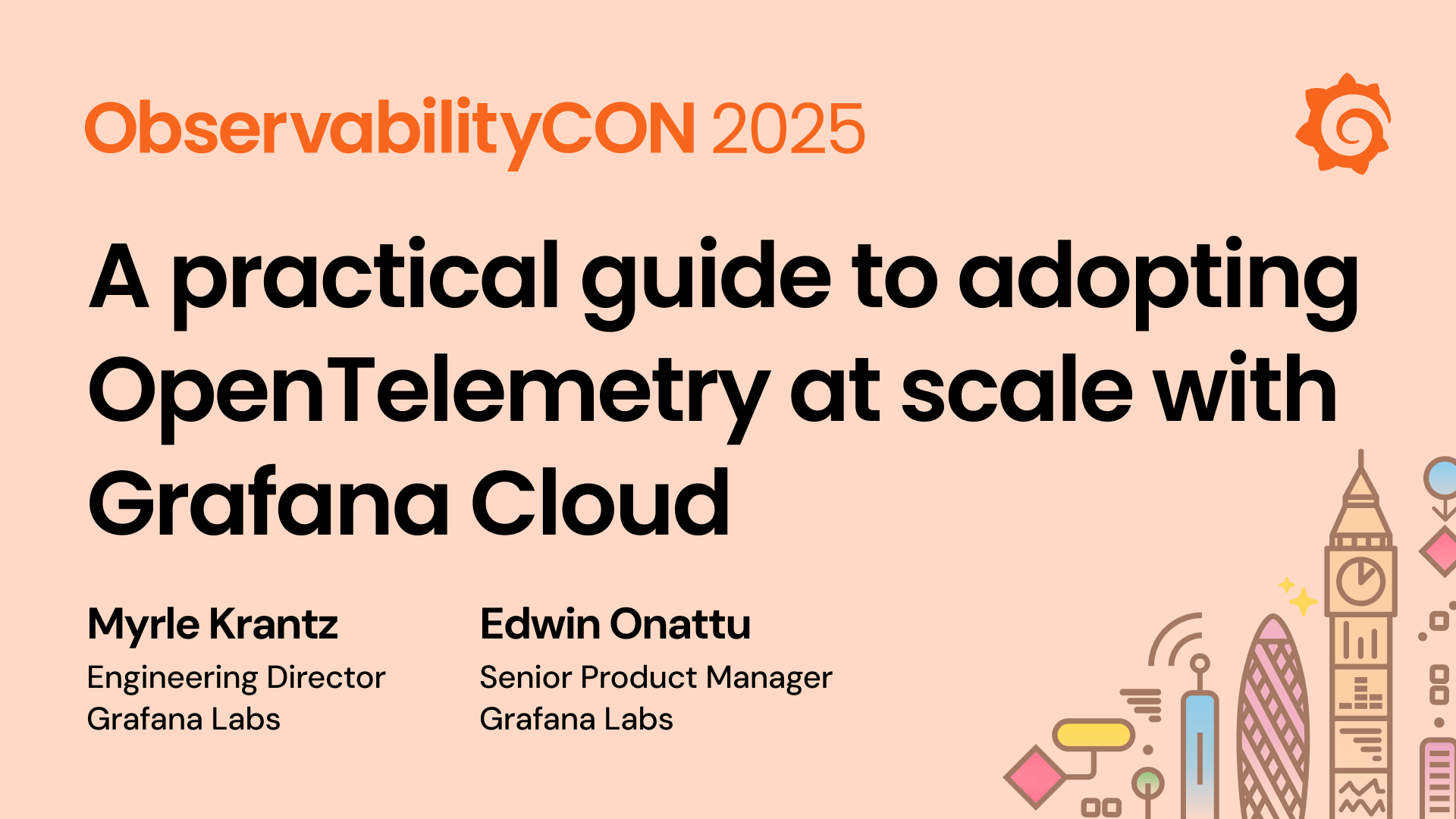 ObservabilityCON 2025

A practical guide to adopting OpenTelemetry at scale with Grafana Cloud

Myrle Krantz
Engineering Director
Grafana Labs

Edwin Onattu
Senior Product Manager
Grafana Labs